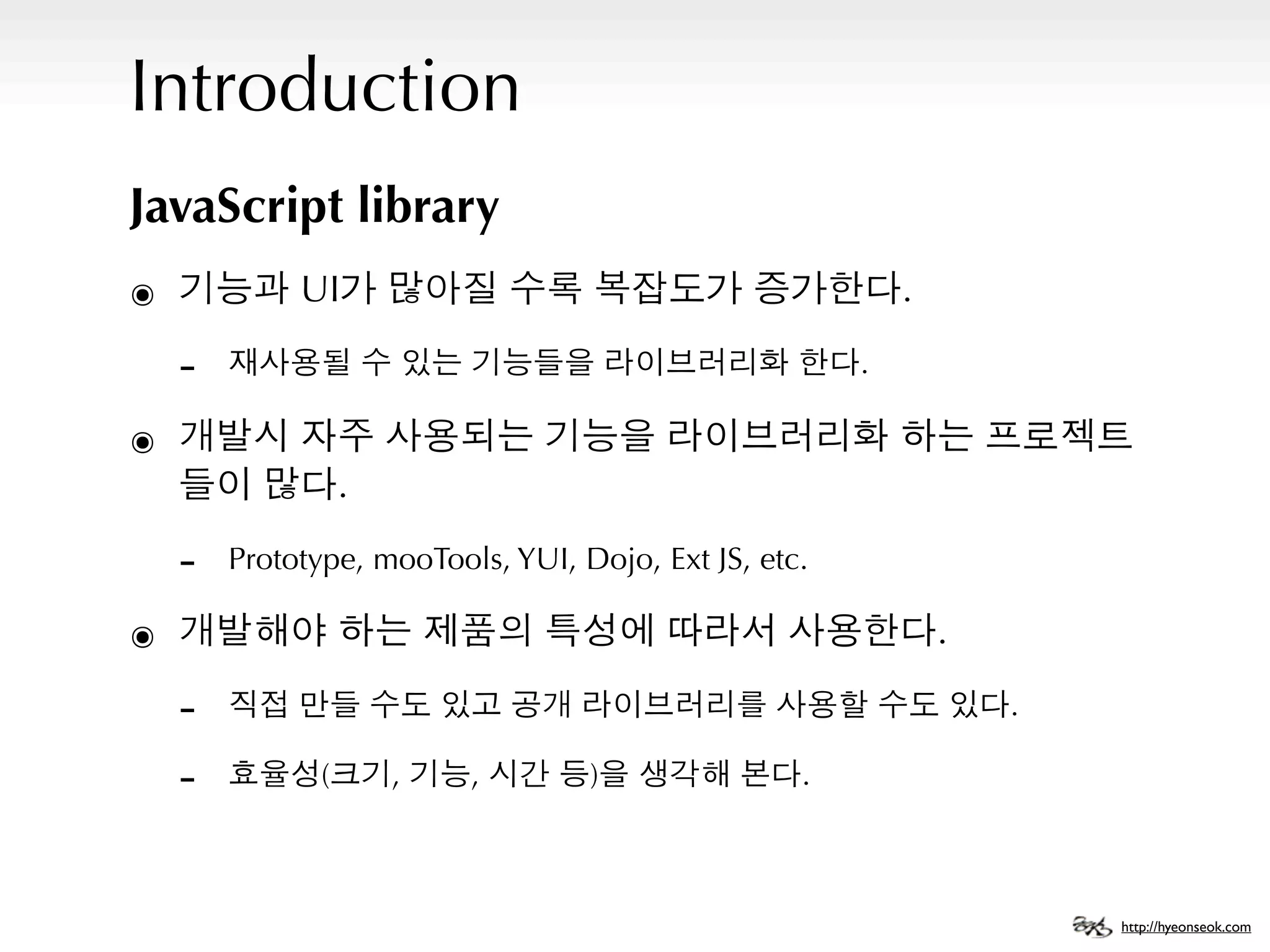 Introduction

JavaScript library

◉ 기능과 UI가 많아질 수록 복잡도가 증가한다.

- 재사용될 수 있는 기능들을 라이브러리화 한다.

◉ 개발시 자주 사용되는 기능을 라이브러리화 하는 프로젝트들이 많다.

- Prototype, mooTools, YUI, Dojo, Ext JS, etc.

◉ 개발해야 하는 제품의 특성에 따라서 사용한다.

- 직접 만들 수도 있고 공개 라이브러리를 사용할 수도 있다.

- 효율성(크기, 기능, 시간 등)을 생각해 본다.

http://hyeonseok.com